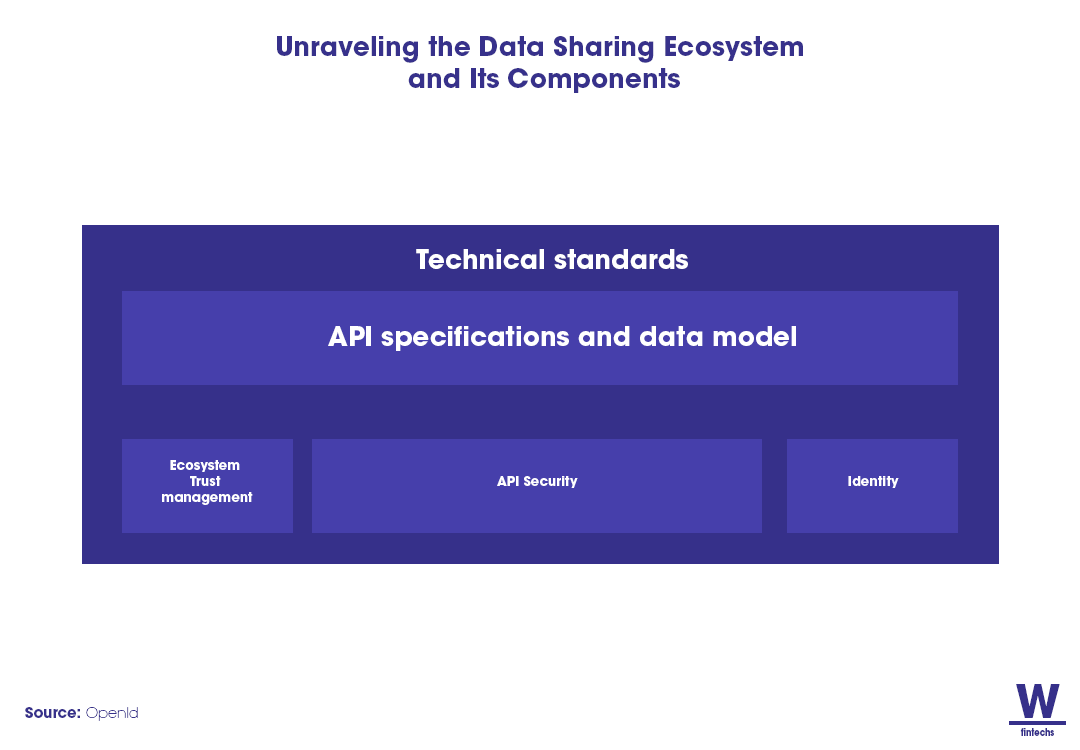 Unraveling the Data Sharing Ecosystem and Its Components

Technical standards

API specifications and data model

Ecosystem Trust management

API Security

Identity

Source: OpenId

W
fintechs